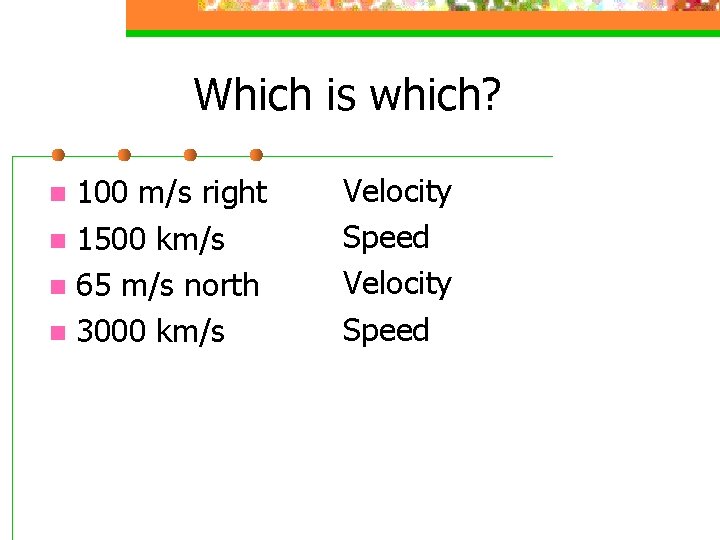 Which is which?

- 100 m/s right
- 1500 km/s
- 65 m/s north
- 3000 km/s

Velocity
Speed
Velocity
Speed